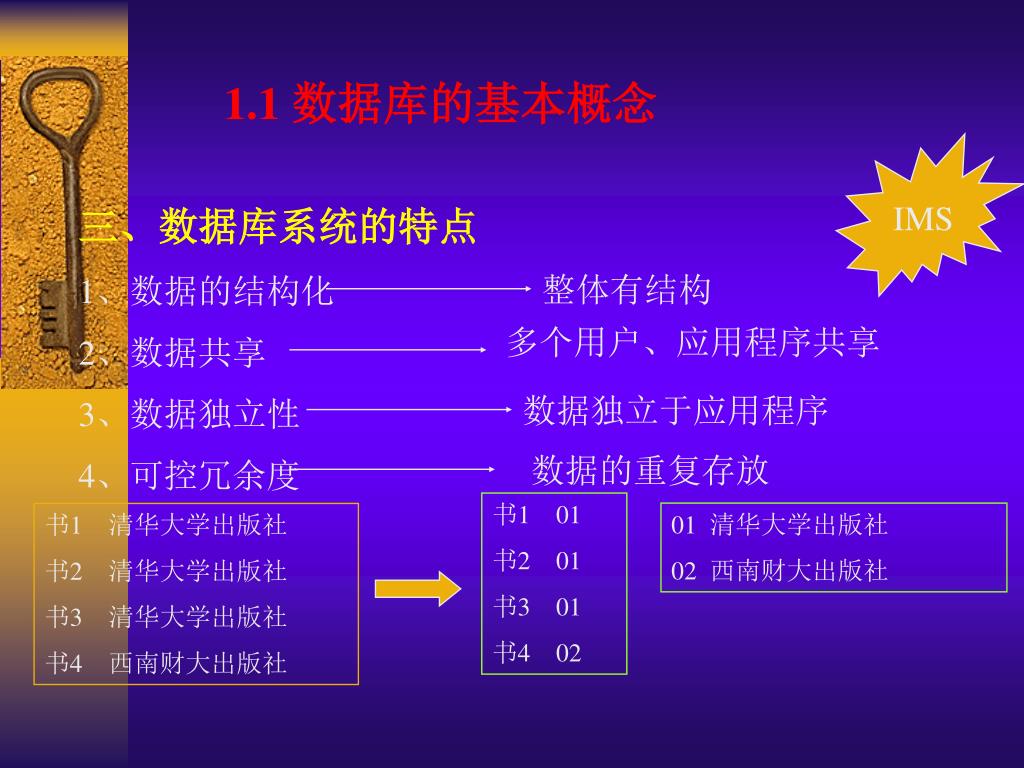 1.1 数据库的基本概念

IMS

三、数据库系统的特点

1、数据的结构化 整体有结构

2、数据共享 多个用户、应用程序共享

3、数据独立性 数据独立于应用程序

4、可控冗余度 数据的重复存放

书1 清华大学出版社
书2 清华大学出版社
书3 清华大学出版社
书4 西南财大出版社

书1 01
书2 01
书3 01
书4 02

01 清华大学出版社
02 西南财大出版社